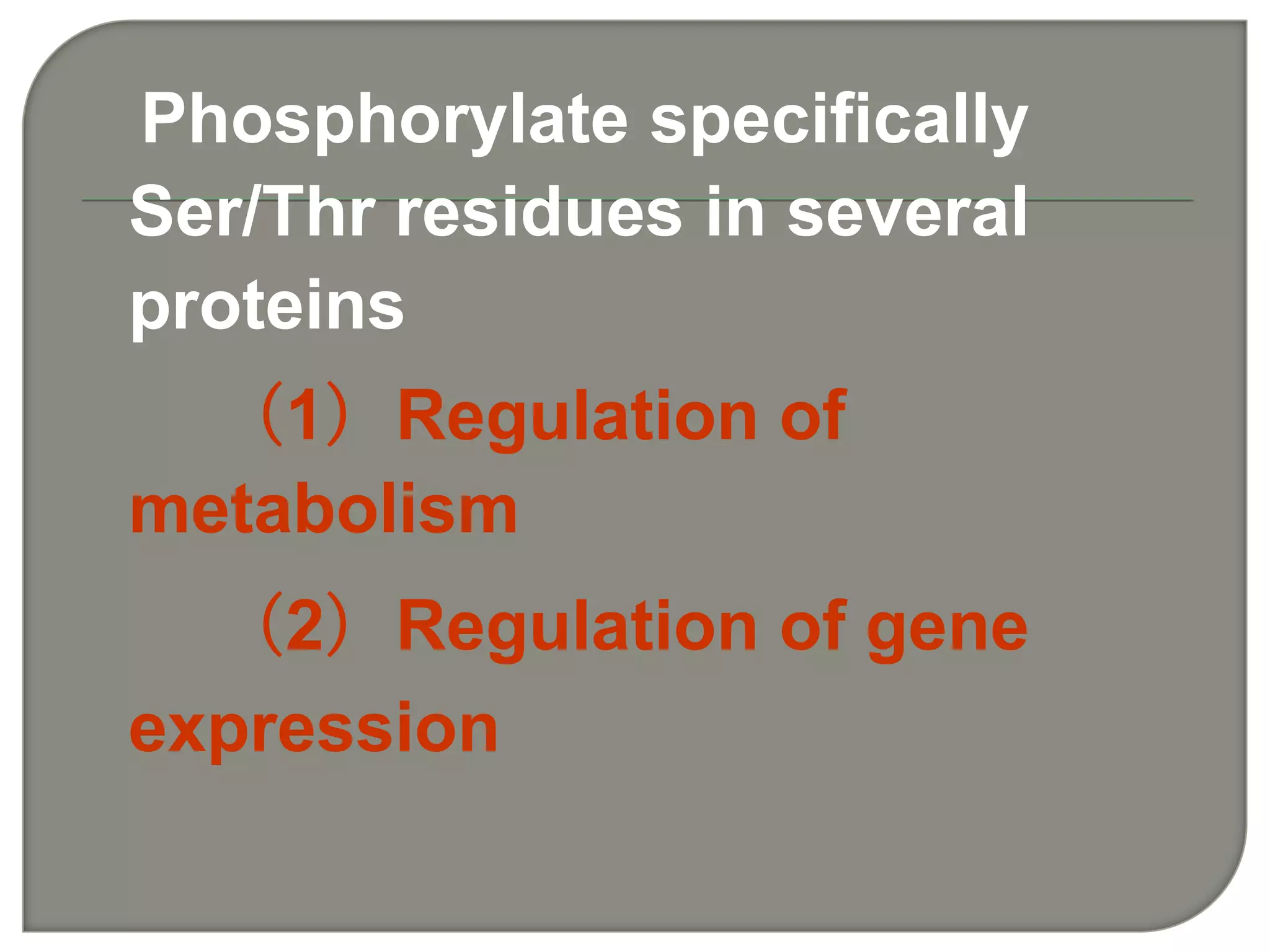 Phosphorylate specifically Ser/Thr residues in several proteins

（1） Regulation of metabolism

（2） Regulation of gene expression